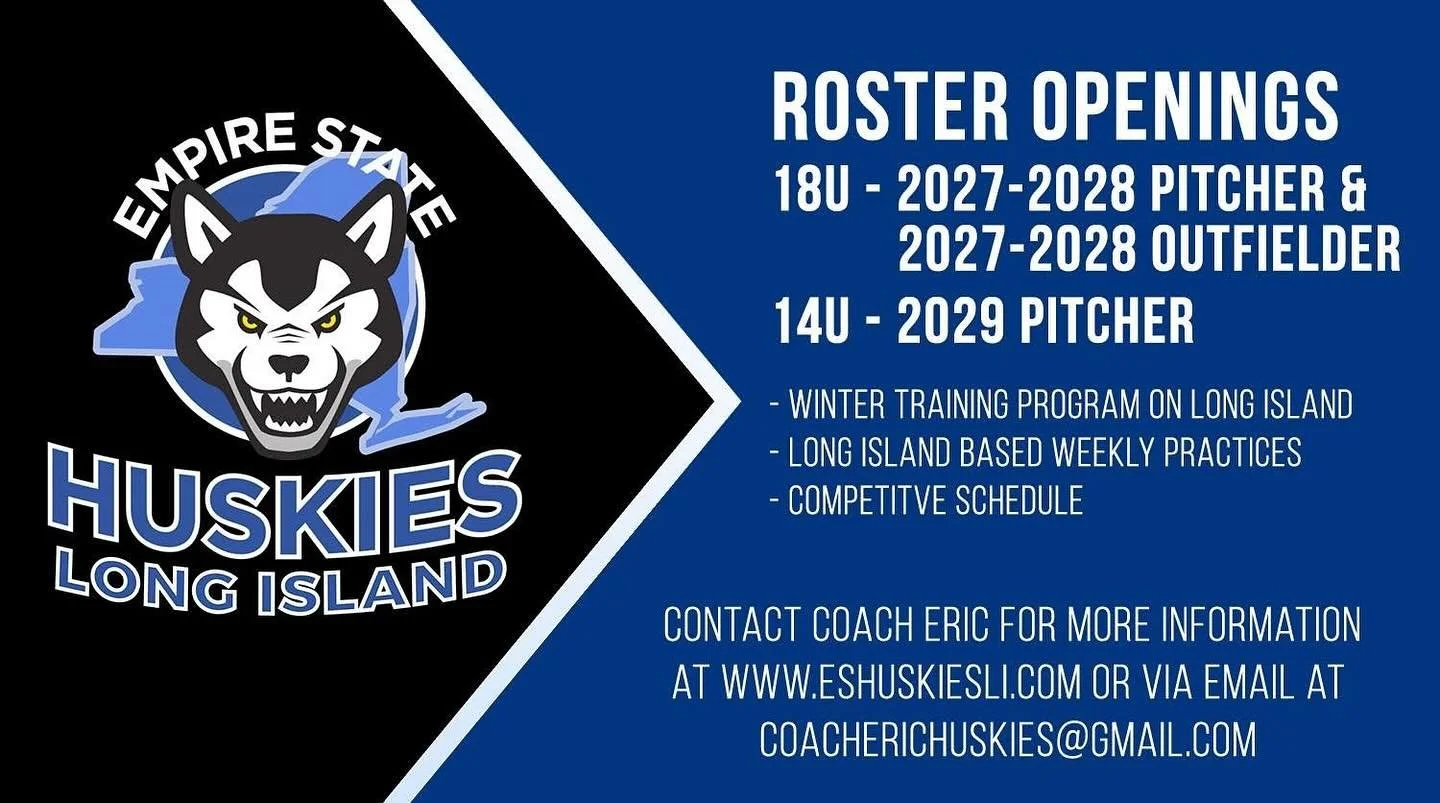 EMPIRE STATE
HUSKIES
LONG ISLAND

ROSTER OPENINGS
18U - 2027-2028 PITCHER & 2027-2028 OUTFIELDER
14U - 2029 PITCHER

- WINTER TRAINING PROGRAM ON LONG ISLAND
- LONG ISLAND BASED WEEKLY PRACTICES
- COMPETITVE SCHEDULE

CONTACT COACH ERIC FOR MORE INFORMATION AT WWW.ESHUSKIESLI.COM OR VIA EMAIL AT COACHERICHUSKIES@GMAIL.COM